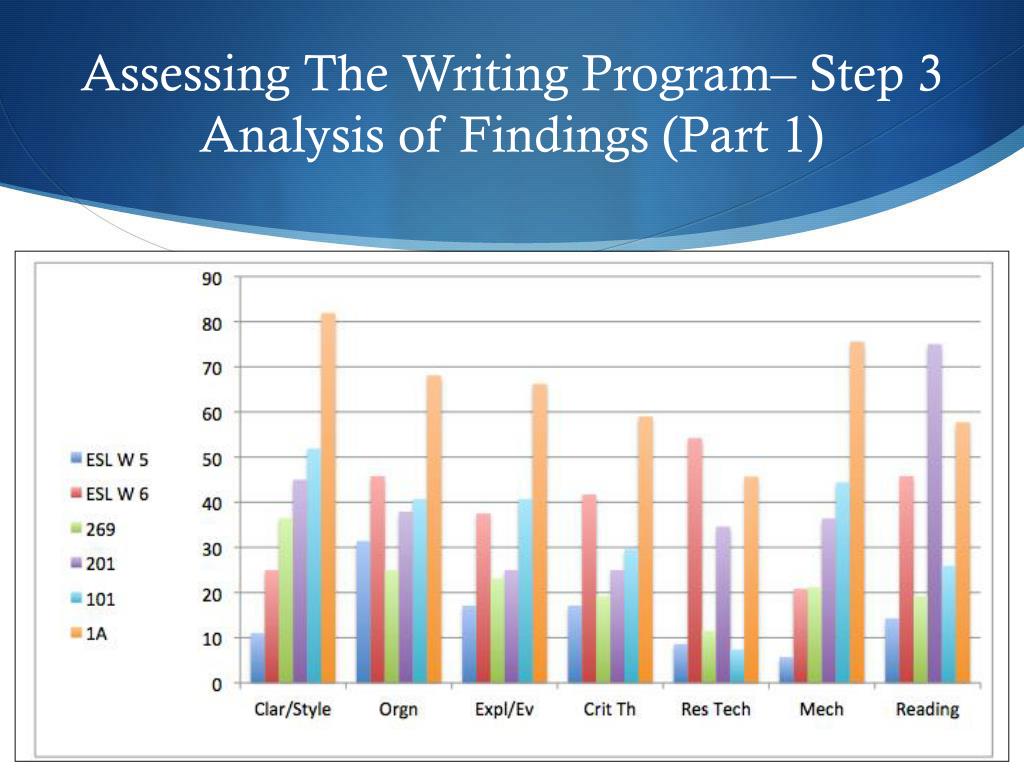 Assessing The Writing Program– Step 3
Analysis of Findings (Part 1)

90
80
70
60
50
40
30
20
10
0

ESL W 5
ESL W 6
269
201
101
1A

Clar/Style
Orgn
Expl/Ev
Crit Th
Res Tech
Mech
Reading